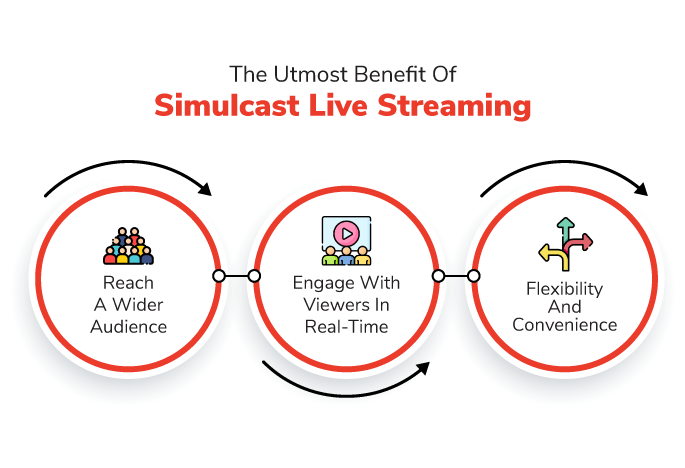 The Utmost Benefit Of
Simulcast Live Streaming

Reach A Wider Audience

Engage With Viewers In Real-Time

Flexibility And Convenience